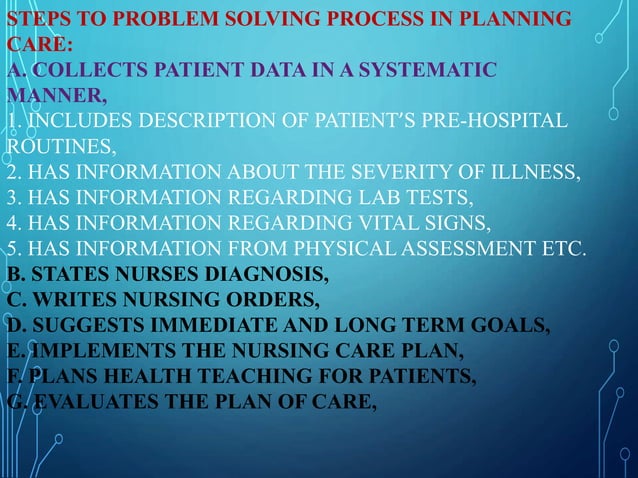 STEPS TO PROBLEM SOLVING PROCESS IN PLANNING CARE:

A. COLLECTS PATIENT DATA IN A SYSTEMATIC MANNER,

1. INCLUDES DESCRIPTION OF PATIENT'S PRE-HOSPITAL ROUTINES,

2. HAS INFORMATION ABOUT THE SEVERITY OF ILLNESS,

3. HAS INFORMATION REGARDING LAB TESTS,

4. HAS INFORMATION REGARDING VITAL SIGNS,

5. HAS INFORMATION FROM PHYSICAL ASSESSMENT ETC.

B. STATES NURSES DIAGNOSIS,

C. WRITES NURSING ORDERS,

D. SUGGESTS IMMEDIATE AND LONG TERM GOALS,

E. IMPLEMENTS THE NURSING CARE PLAN,

F. PLANS HEALTH TEACHING FOR PATIENTS,

G. EVALUATES THE PLAN OF CARE,